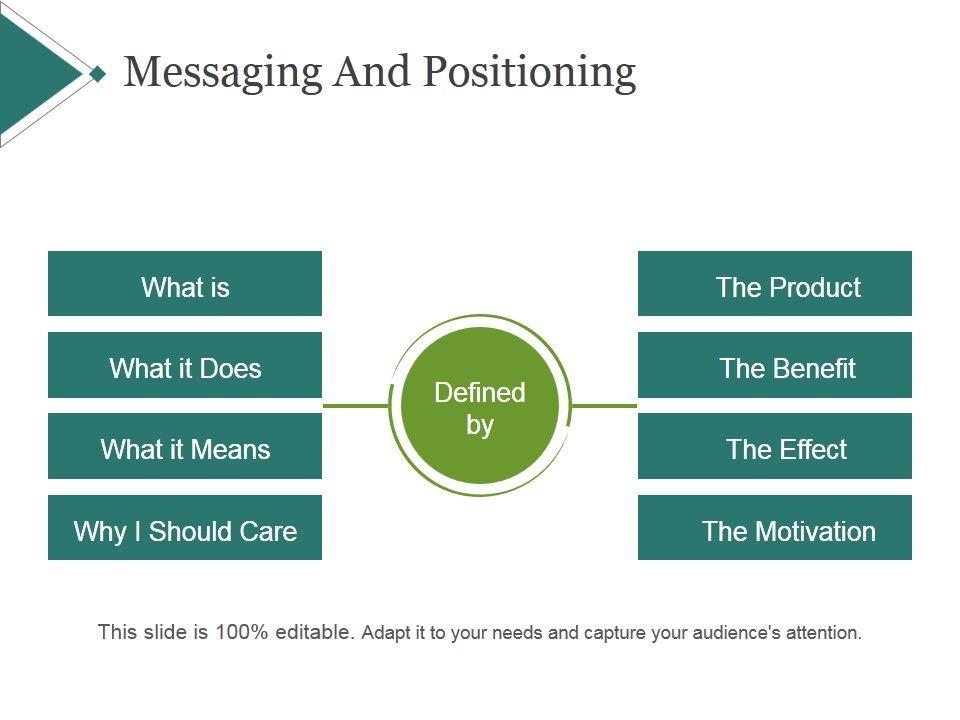 Messaging And Positioning

What is

What it Does

What it Means

Why I Should Care

Defined by

The Product

The Benefit

The Effect

The Motivation

This slide is 100% editable. Adapt it to your needs and capture your audience's attention.